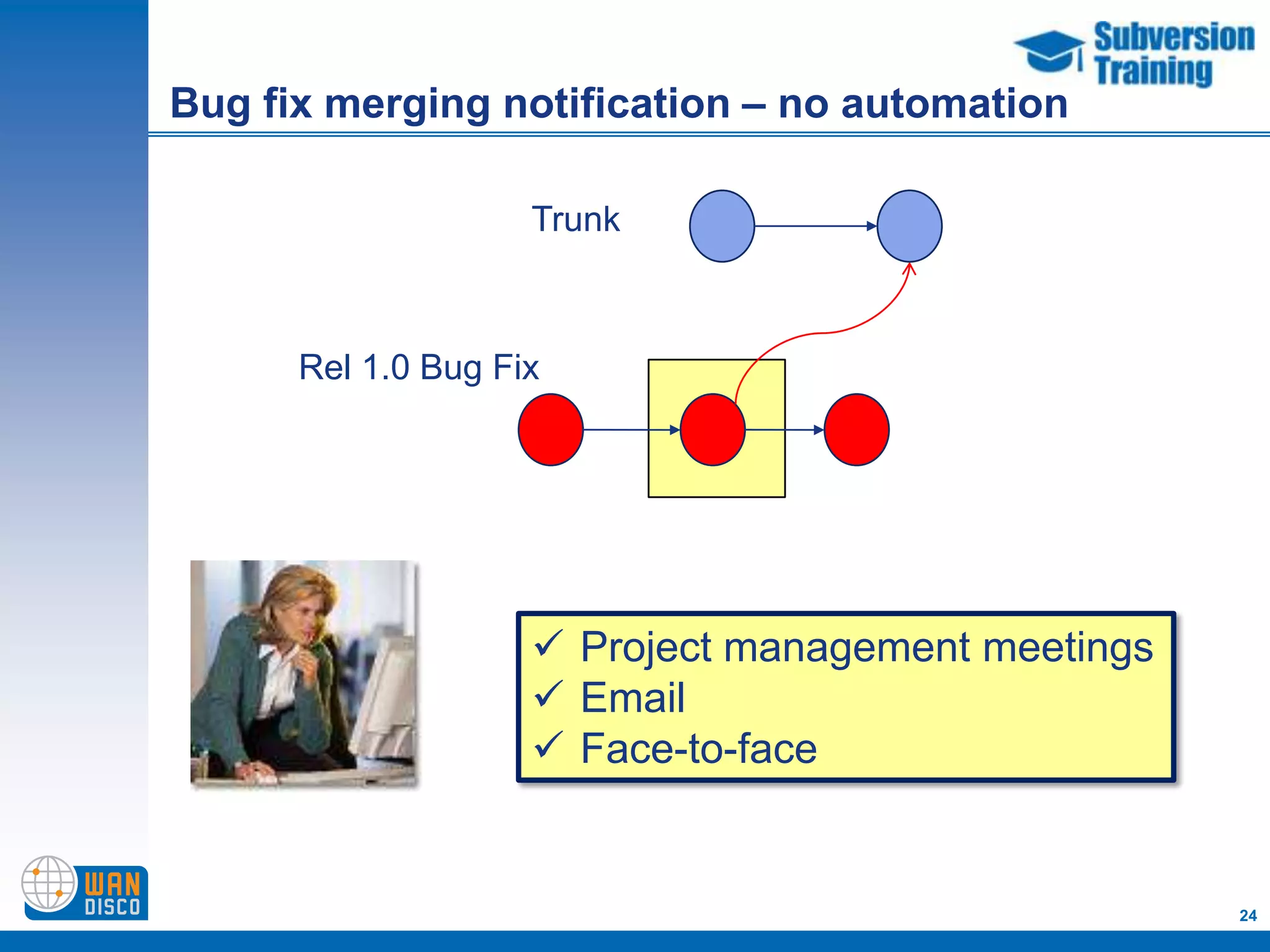 Subversion Training

Bug fix merging notification – no automation

Trunk

Rel 1.0 Bug Fix

✓ Project management meetings
✓ Email
✓ Face-to-face

WAN DISCO

24